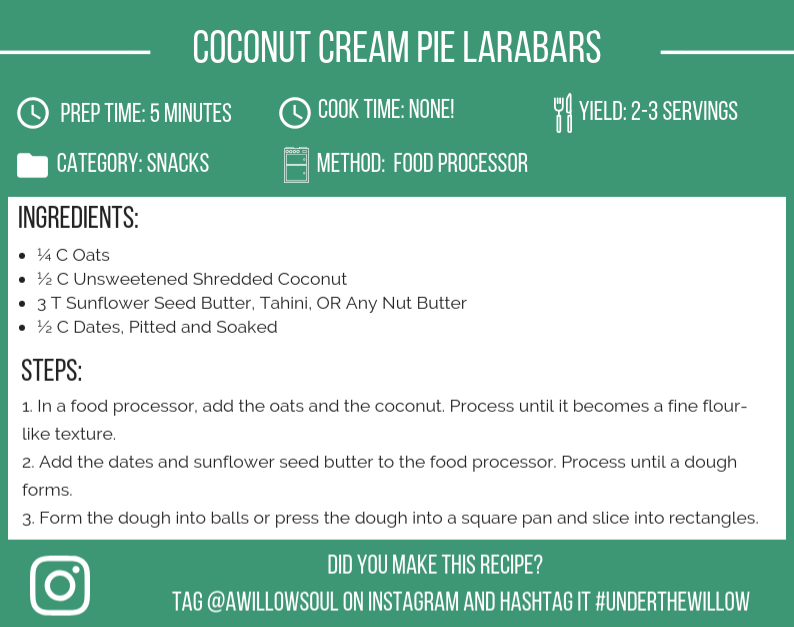 COCONUT CREAM PIE LARABARS

PREP TIME: 5 MINUTES

COOK TIME: NONE!

YIELD: 2-3 SERVINGS

CATEGORY: SNACKS

METHOD: FOOD PROCESSOR

INGREDIENTS:

- ¼ C Oats
- ½ C Unsweetened Shredded Coconut
- 3 T Sunflower Seed Butter, Tahini, OR Any Nut Butter
- ½ C Dates, Pitted and Soaked

STEPS:

1. In a food processor, add the oats and the coconut. Process until it becomes a fine flour-like texture.
2. Add the dates and sunflower seed butter to the food processor. Process until a dough forms.
3. Form the dough into balls or press the dough into a square pan and slice into rectangles.

DID YOU MAKE THIS RECIPE?

TAG @AWILLOWSOUL ON INSTAGRAM AND HASHTAG IT #UNDERTHEWILLOW